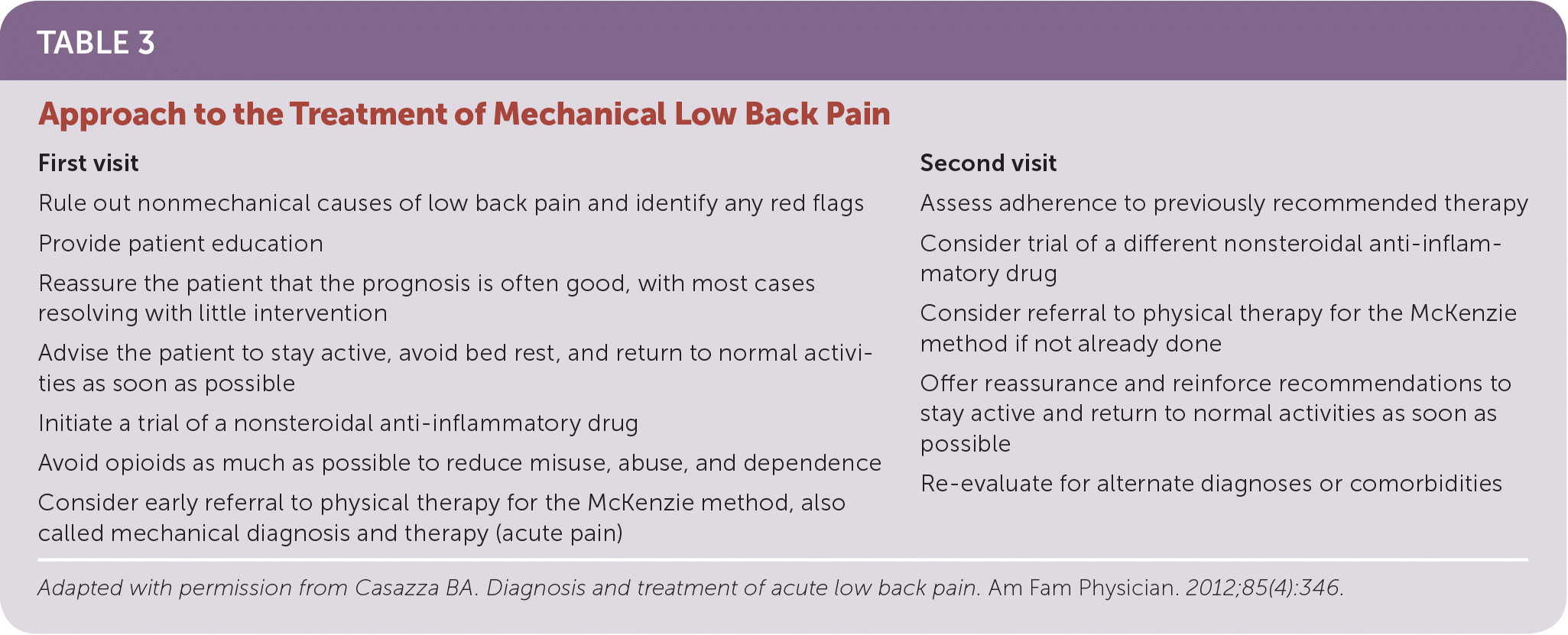 TABLE 3

Approach to the Treatment of Mechanical Low Back Pain

First visit

Rule out nonmechanical causes of low back pain and identify any red flags

Provide patient education

Reassure the patient that the prognosis is often good, with most cases resolving with little intervention

Advise the patient to stay active, avoid bed rest, and return to normal activities as soon as possible

Initiate a trial of a nonsteroidal anti-inflammatory drug

Avoid opioids as much as possible to reduce misuse, abuse, and dependence

Consider early referral to physical therapy for the McKenzie method, also called mechanical diagnosis and therapy (acute pain)

Second visit

Assess adherence to previously recommended therapy

Consider trial of a different nonsteroidal anti-inflammatory drug

Consider referral to physical therapy for the McKenzie method if not already done

Offer reassurance and reinforce recommendations to stay active and return to normal activities as soon as possible

Re-evaluate for alternate diagnoses or comorbidities

Adapted with permission from Casazza BA. Diagnosis and treatment of acute low back pain. Am Fam Physician. 2012;85(4):346.